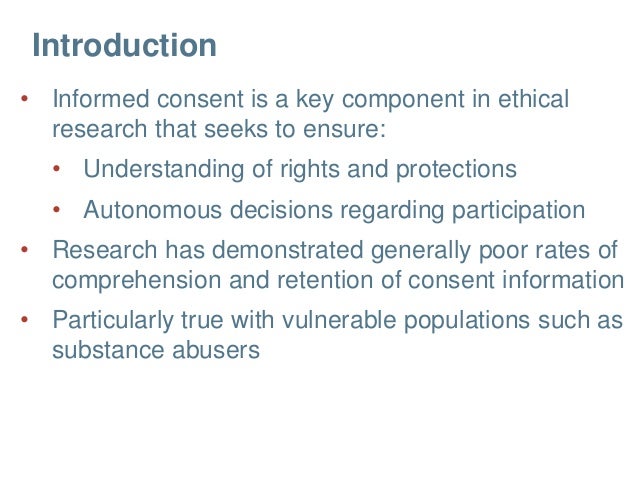 Introduction

• Informed consent is a key component in ethical research that seeks to ensure:
  • Understanding of rights and protections
  • Autonomous decisions regarding participation
• Research has demonstrated generally poor rates of comprehension and retention of consent information
• Particularly true with vulnerable populations such as substance abusers